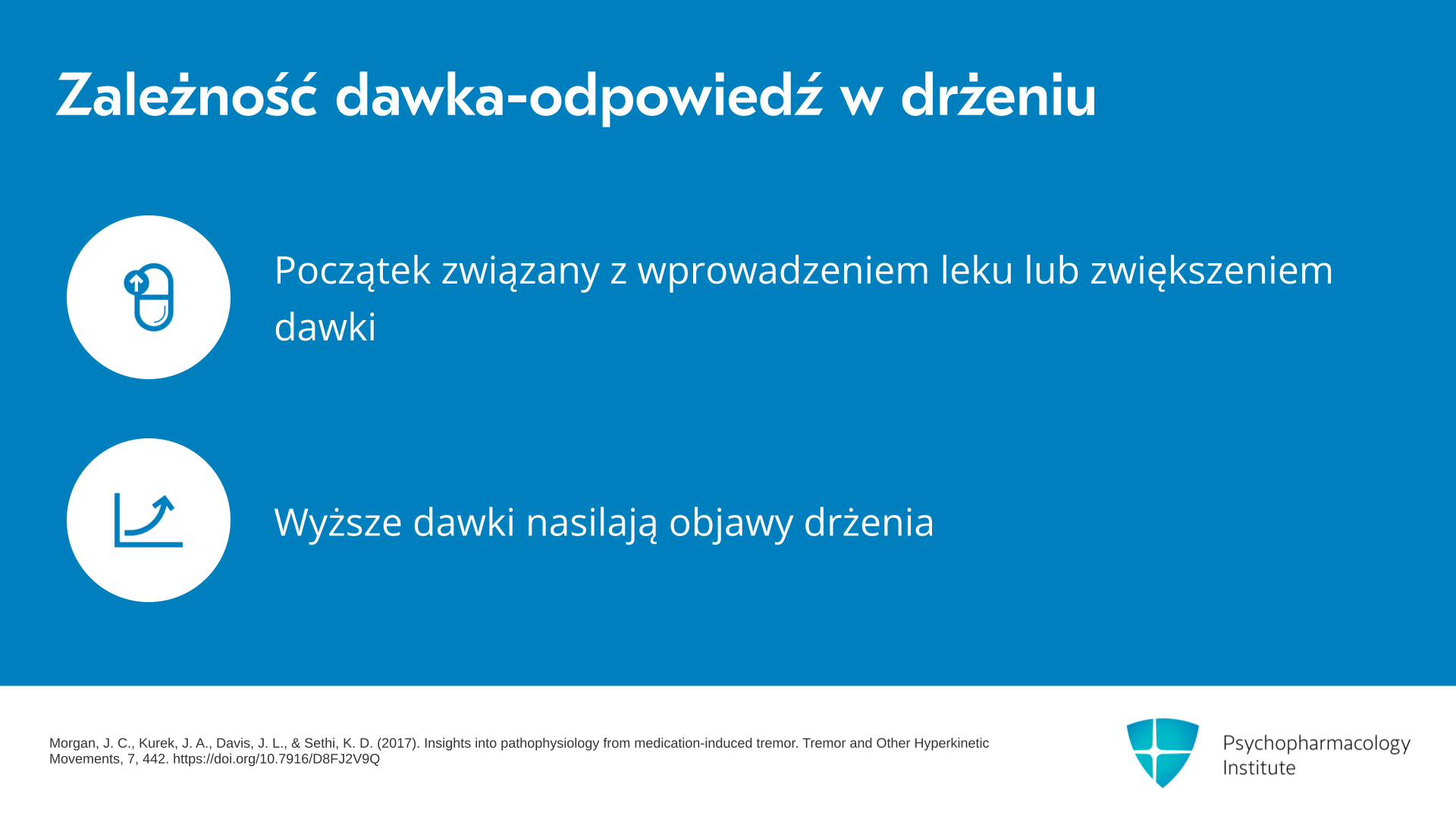 Zależność dawka-odpowiedź w drżeniu

Początek związany z wprowadzeniem leku lub zwiększeniem dawki

Wyższe dawki nasilają objawy drżenia

Morgan, J. C., Kurek, J. A., Davis, J. L., & Sethi, K. D. (2017). Insights into pathophysiology from medication-induced tremor. Tremor and Other Hyperkinetic Movements, 7, 442. https://doi.org/10.7916/D8FJ2V9Q

Psychopharmacology Institute